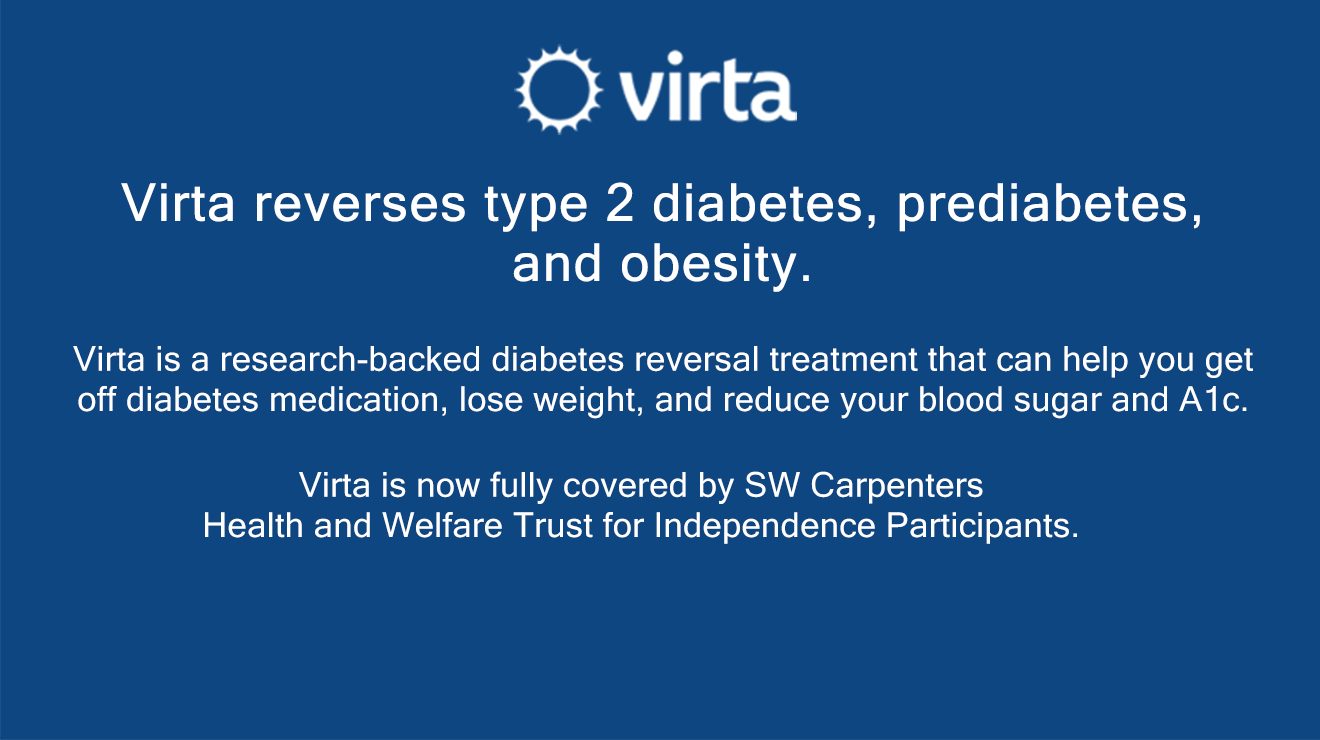 virta

Virta reverses type 2 diabetes, prediabetes, and obesity.

Virta is a research-backed diabetes reversal treatment that can help you get off diabetes medication, lose weight, and reduce your blood sugar and A1c.

Virta is now fully covered by SW Carpenters Health and Welfare Trust for Independence Participants.